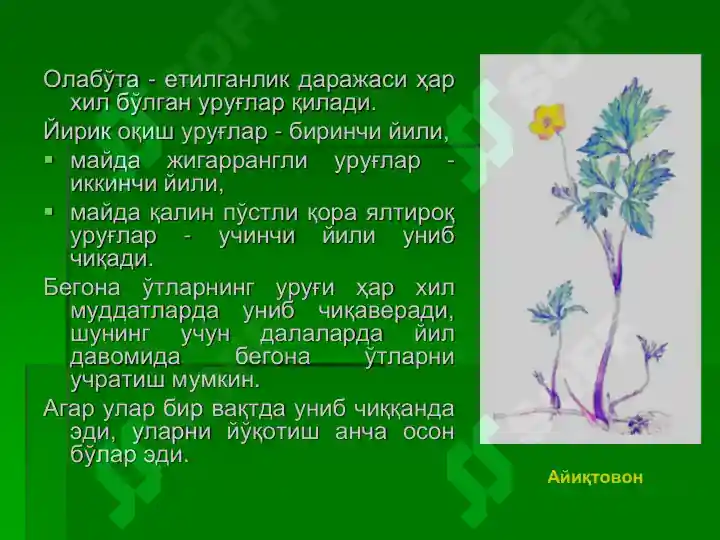 Олабўта - етилганлик даражаси ҳар хил бўлган уруғлар қилади.

Йирик оқиш уруғлар - биринчи йили,

▪ майда жигаррангли уруғлар - иккинчи йили,

▪ майда қалин пўстли қора ялтироқ уруғлар - учинчи йили униб чиқади.

Бегона ўтларнинг уруғи ҳар хил муддатларда униб чиқаверади, шунинг учун далаларда йил давомида бегона ўтларни учратиш мумкин.

Агар улар бир вақтда униб чиққанда эди, уларни йўқотиш анча осон бўлар эди.

Айиқтовон